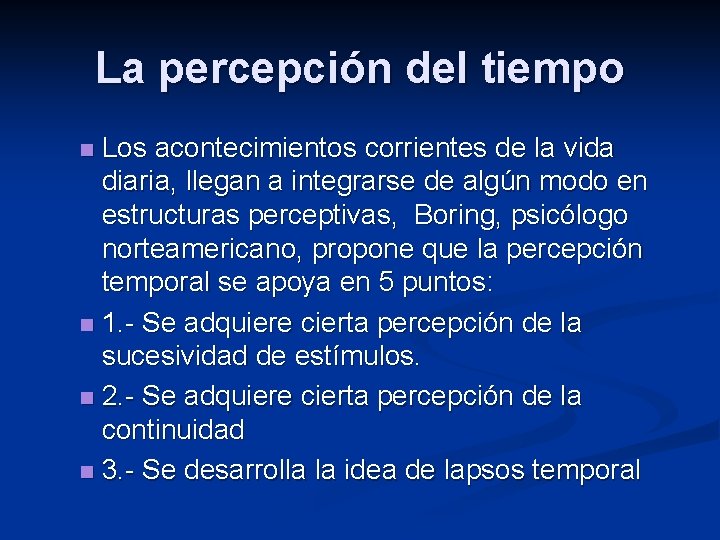 La percepción del tiempo

Los acontecimientos corrientes de la vida diaria, llegan a integrarse de algún modo en estructuras perceptivas,  Boring, psicólogo norteamericano, propone que la percepción temporal se apoya en 5 puntos:

1.- Se adquiere cierta percepción de la sucesividad de estímulos.

2.- Se adquiere cierta percepción de la continuidad

3.- Se desarrolla la idea de lapsos temporal